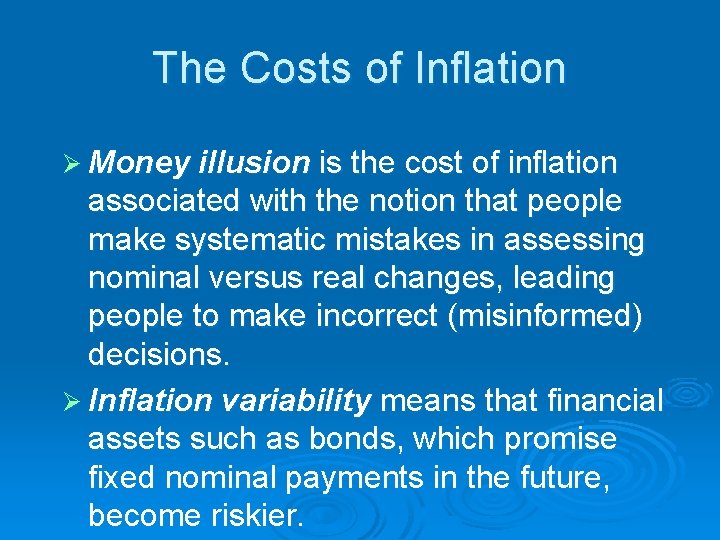 The Costs of Inflation

➢ Money illusion is the cost of inflation associated with the notion that people make systematic mistakes in assessing nominal versus real changes, leading people to make incorrect (misinformed) decisions.

➢ Inflation variability means that financial assets such as bonds, which promise fixed nominal payments in the future, become riskier.